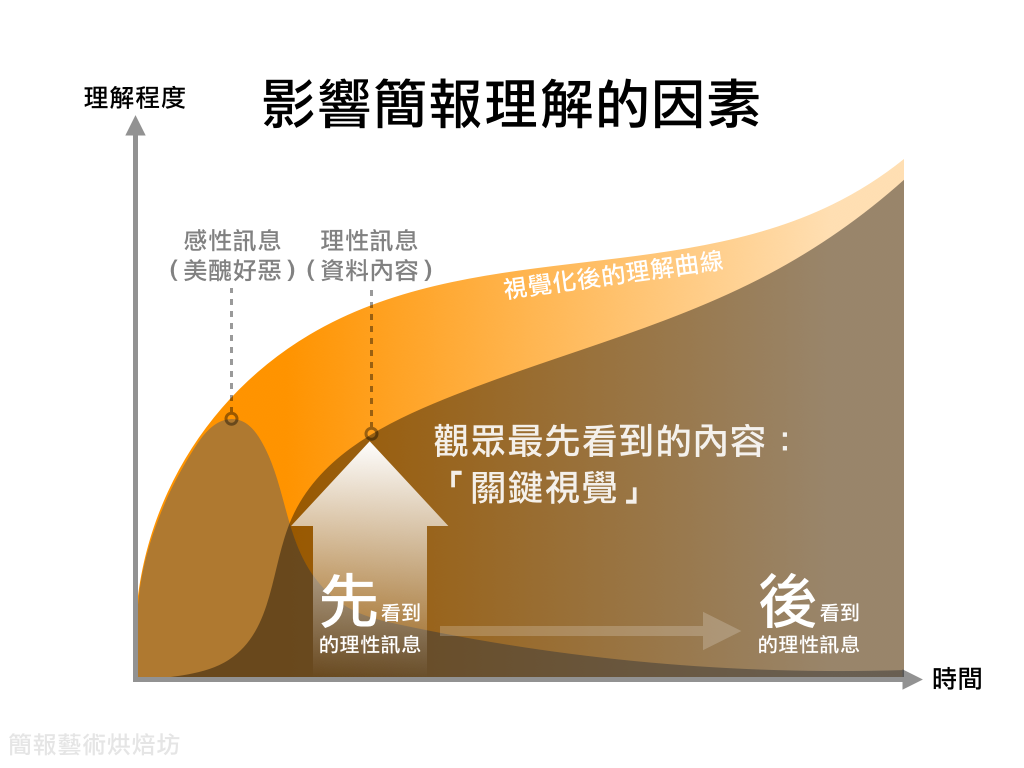 理解程度

影響簡報理解的因素

感性訊息
（美醜好惡）

理性訊息
（資料內容）

視覺化後的理解曲線

觀眾最先看到的內容：
「關鍵視覺」

先看到
的理性訊息

後看到
的理性訊息

時間

簡報藝術烘焙坊